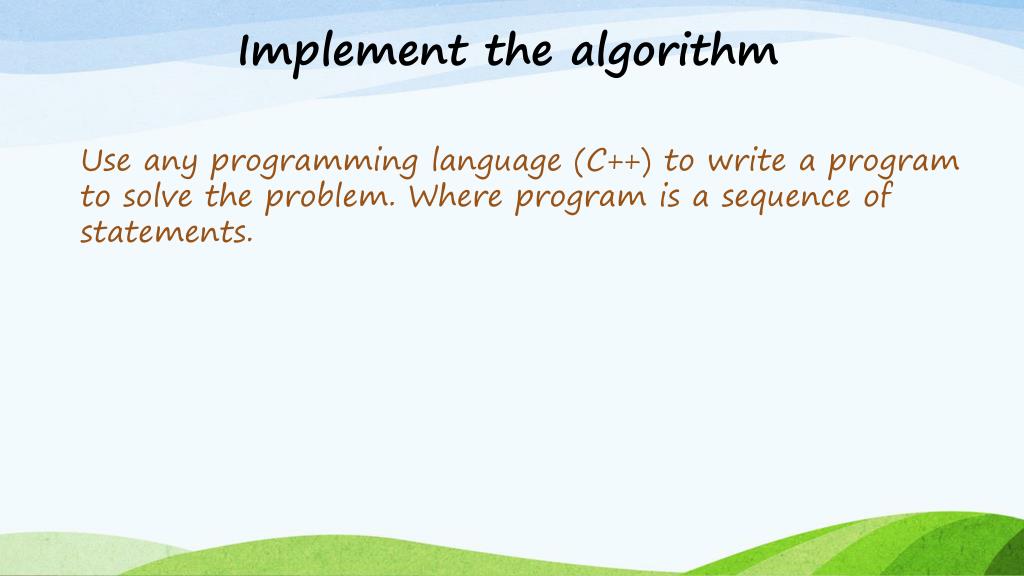 Implement the algorithm

Use any programming language (C++) to write a program to solve the problem. Where program is a sequence of statements.